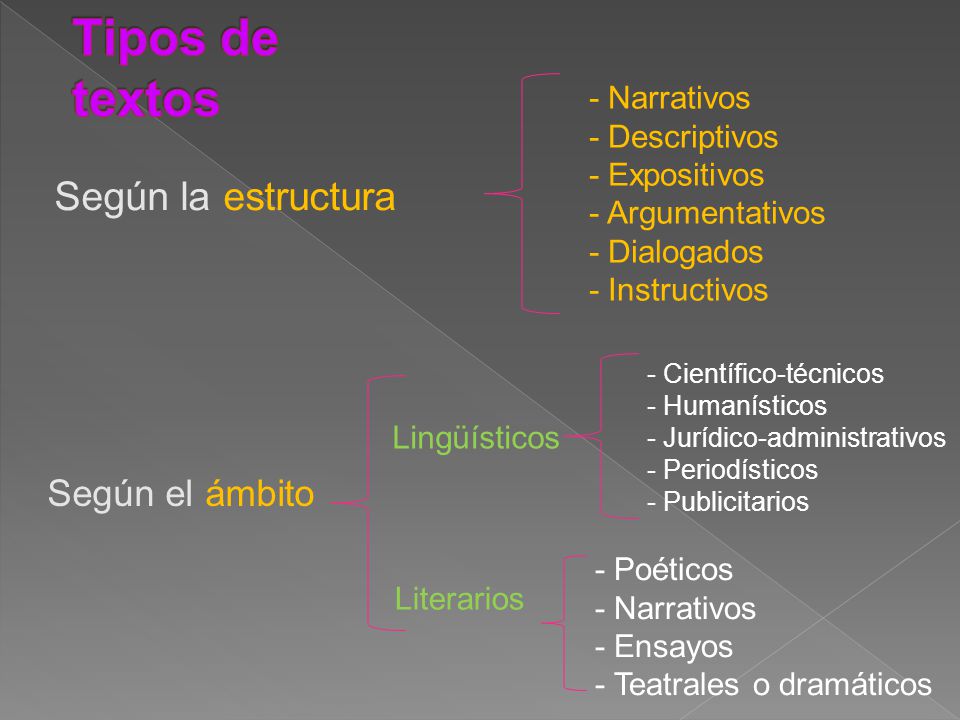 Tipos de textos

Según la estructura

- Narrativos
- Descriptivos
- Expositivos
- Argumentativos
- Dialogados
- Instructivos

Según el ámbito

Lingüísticos

- Científico-técnicos
- Humanísticos
- Jurídico-administrativos
- Periodísticos
- Publicitarios

Literarios

- Poéticos
- Narrativos
- Ensayos
- Teatrales o dramáticos